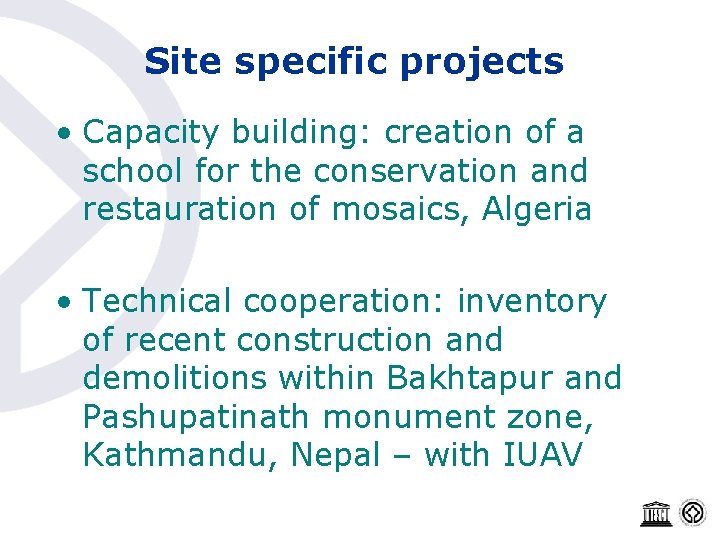 Site specific projects

• Capacity building: creation of a school for the conservation and restauration of mosaics, Algeria

• Technical cooperation: inventory of recent construction and demolitions within Bakhtapur and Pashupatinath monument zone, Kathmandu, Nepal – with IUAV

UNESCO